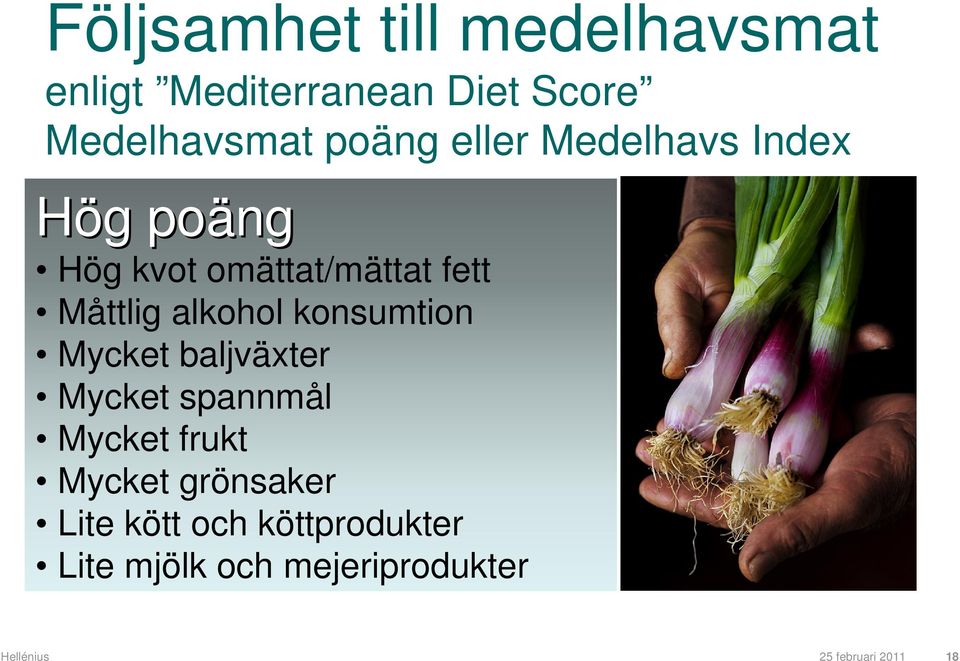 Följsamhet till medelhavsmat
enligt ”Mediterranean Diet Score”
Medelhavsmat poäng eller Medelhavs Index

Hög poäng
• Hög kvot omättat/mättat fett
• Måttlig alkohol konsumtion
• Mycket baljväxter
• Mycket spannmål
• Mycket frukt
• Mycket grönsaker
• Lite kött och köttprodukter
• Lite mjölk och mejeriprodukter

Hellénius
25 februari 2011
18